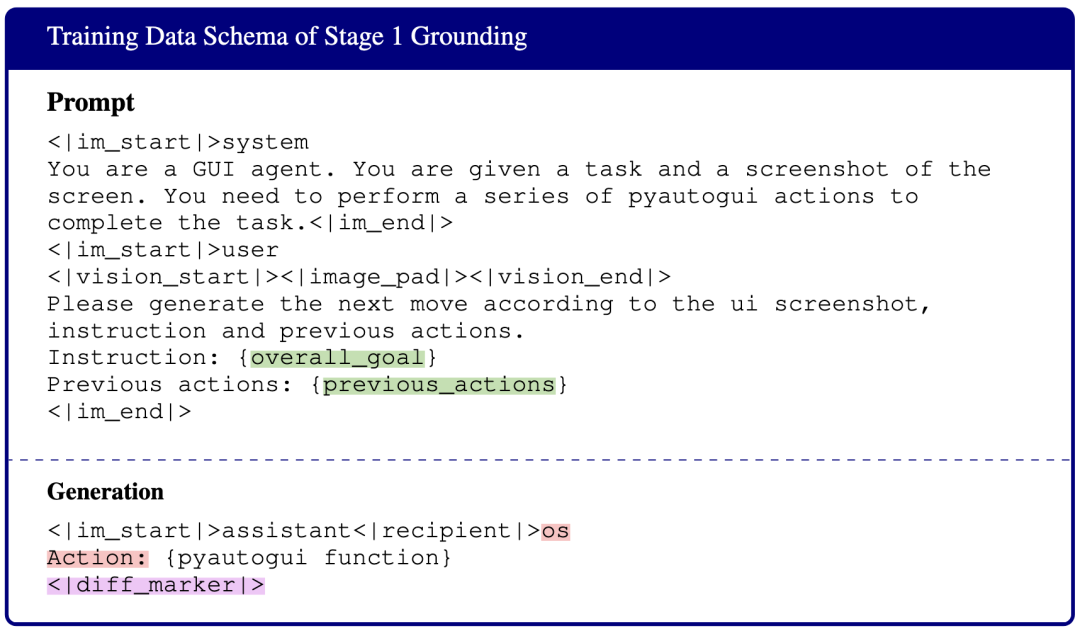 Training Data Schema of Stage 1 Grounding

**Prompt**

<|im_start|>system
You are a GUI agent. You are given a task and a screenshot of the screen. You need to perform a series of pyautogui actions to complete the task.<|im_end|>
<|im_start|>user
<|vision_start|><|image_pad|><|vision_end|>
Please generate the next move according to the ui screenshot, instruction and previous actions.
Instruction: {overall_goal}
Previous actions: {previous_actions}
<|im_end|>

**Generation**

<|im_start|>assistant<|recipient|>os
Action: {pyautogui function}
<|diff_marker|>